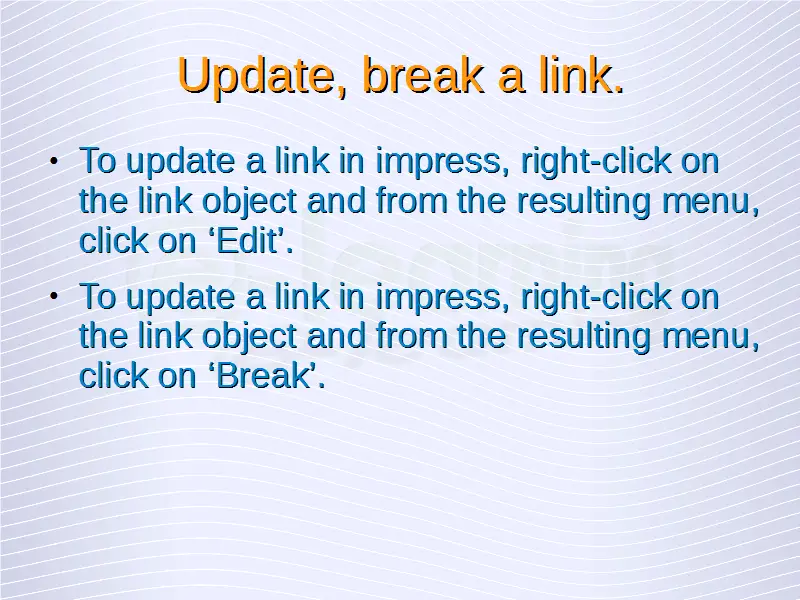 Update, break a link.

• To update a link in impress, right-click on the link object and from the resulting menu, click on ‘Edit’.

• To update a link in impress, right-click on the link object and from the resulting menu, click on ‘Break’.